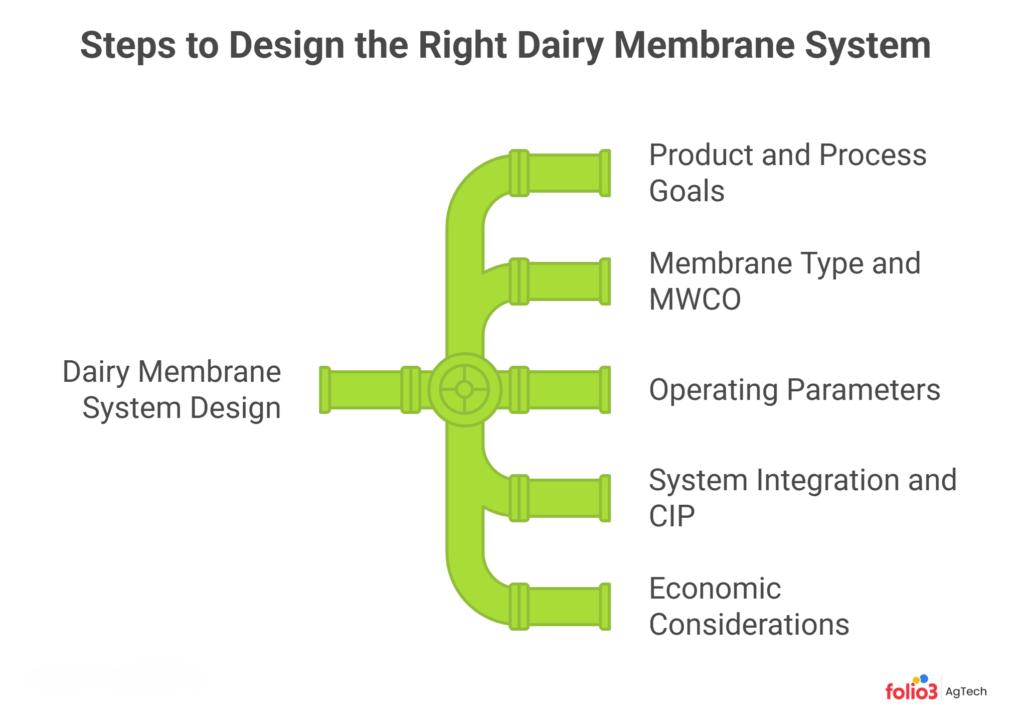 Steps to Design the Right Dairy Membrane System

Dairy Membrane System Design

Product and Process Goals

Membrane Type and MWCO

Operating Parameters

System Integration and CIP

Economic Considerations

folio3 AgTech